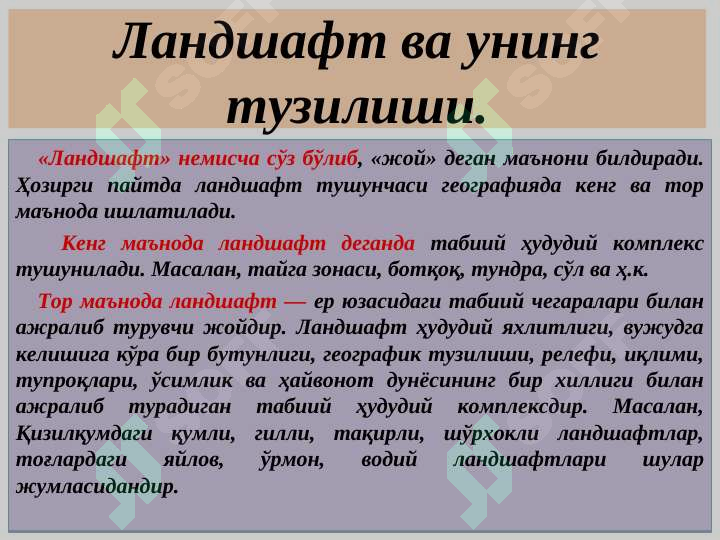 Ландшафт ва унинг тузилиши.

«Ландшафт» немисча сўз бўлиб, «жой» деган маънони билдиради. Ҳозирги пайтда ландшафт тушунчаси географияда кенг ва тор маънода ишлатилади.

Кенг маънода ландшафт деганда табиий ҳудудий комплекс тушунилади. Масалан, тайга зонаси, ботқоқ, тундра, сўл ва ҳ.к.

Тор маънода ландшафт — ер юзасидаги табиий чегаралари билан ажралиб турувчи жойдир. Ландшафт ҳудудий яхлитлиги, вужудга келишига кўра бир бутунлиги, географик тузилиши, релефи, иқлими, тупроқлари, ўсимлик ва ҳайвонот дунёсининг бир хиллиги билан ажралиб турадиган табиий ҳудудий комплексдир. Масалан, Қизилқумдаги қумли, гилли, тақирли, шўрхокли ландшафтлар, тоғлардаги яйлов, ўрмон, водий ландшафтлари шулар жумласидандир.